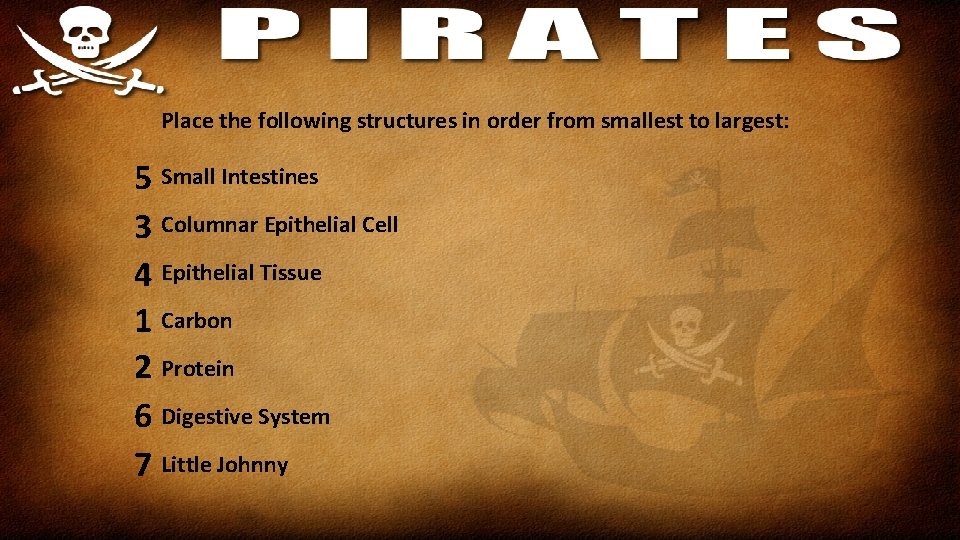 PIRATES

Place the following structures in order from smallest to largest:

5 Small Intestines

3 Columnar Epithelial Cell

4 Epithelial Tissue

1 Carbon

2 Protein

6 Digestive System

7 Little Johnny